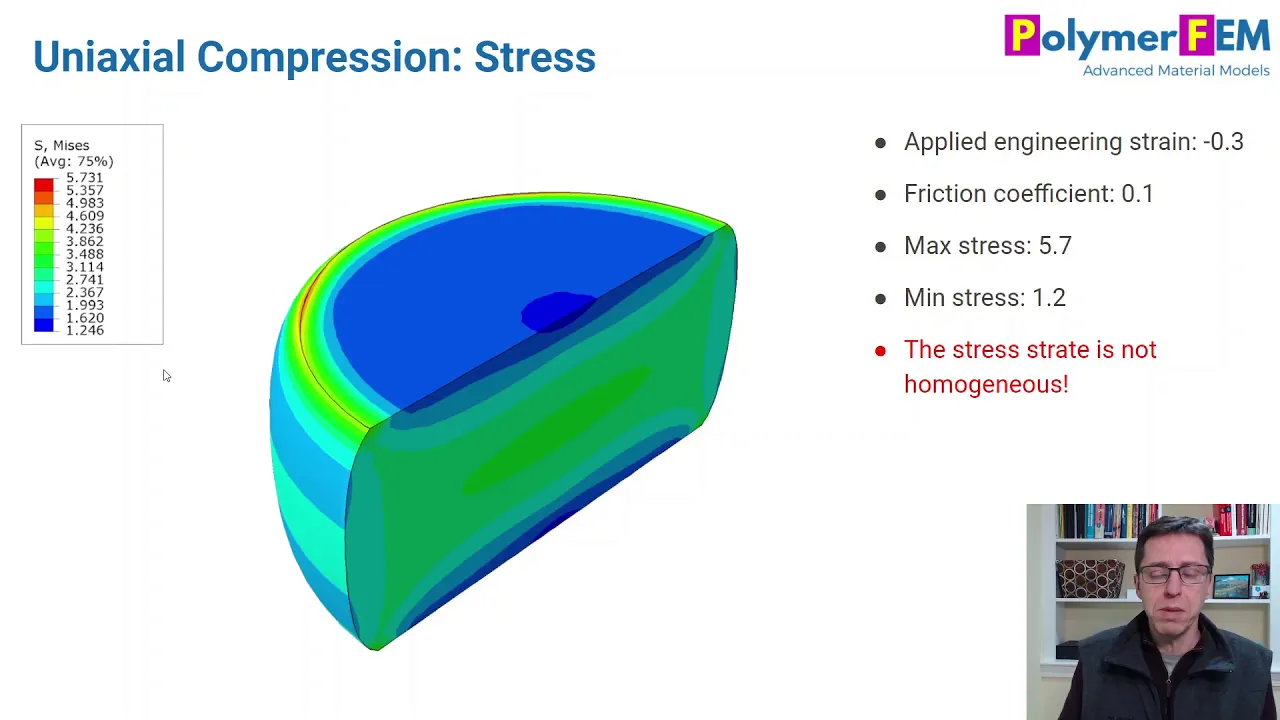 Uniaxial Compression: Stress

PolymerFEM
Advanced Material Models

S, Mises
(Avg: 75%)
5.731
5.357
4.983
4.609
4.236
3.862
3.488
3.114
2.741
2.367
1.993
1.620
1.246

- Applied engineering strain: -0.3
- Friction coefficient: 0.1
- Max stress: 5.7
- Min stress: 1.2
- The stress strate is not homogeneous!